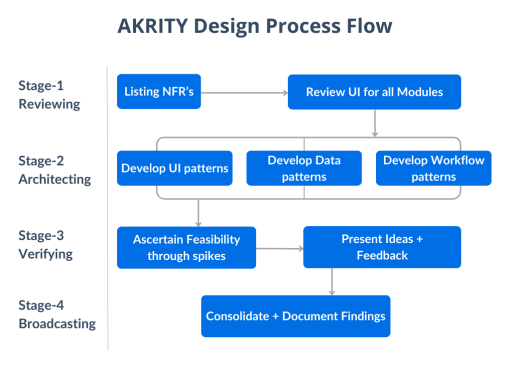 AKRITY Design Process Flow

Stage-1
Reviewing

Listing NFR's

Review UI for all Modules

Stage-2
Architecting

Develop UI patterns

Develop Data patterns

Develop Workflow patterns

Stage-3
Verifying

Ascertain Feasibility through spikes

Present Ideas + Feedback

Stage-4
Broadcasting

Consolidate + Document Findings